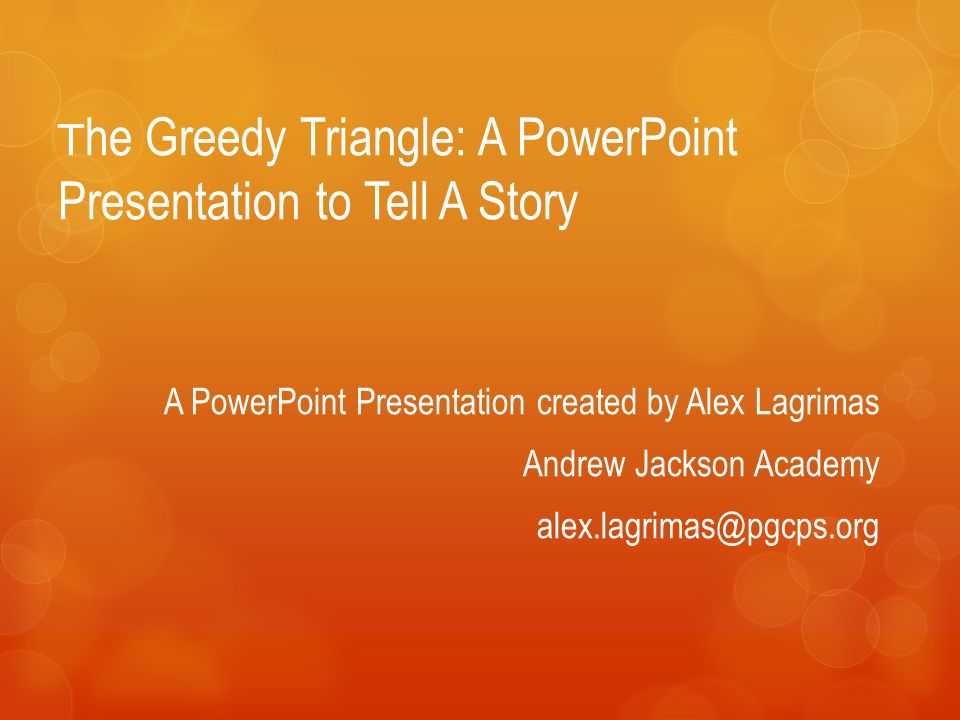 The Greedy Triangle: A PowerPoint Presentation to Tell A Story

A PowerPoint Presentation created by Alex Lagrimas

Andrew Jackson Academy

alex.lagrimas@pgcps.org